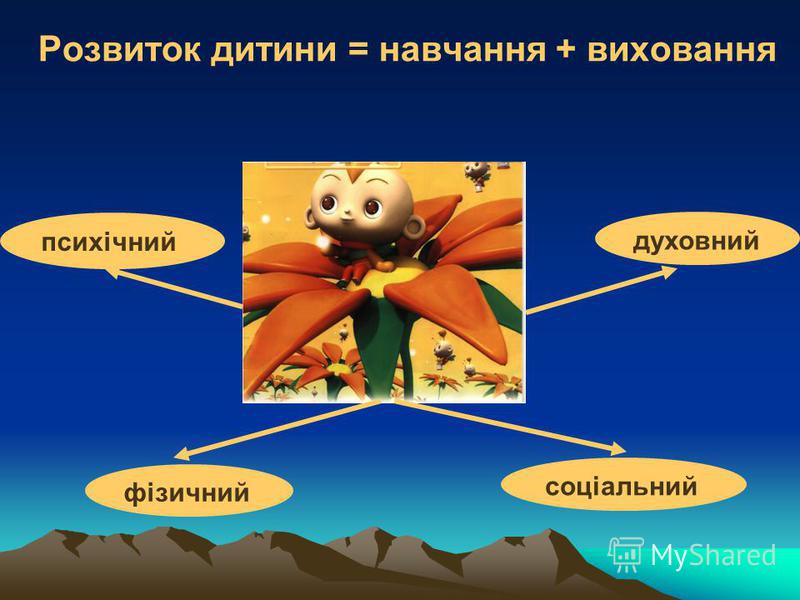 Розвиток дитини = навчання + виховання

психічний

духовний

фізичний

соціальний

MyShared